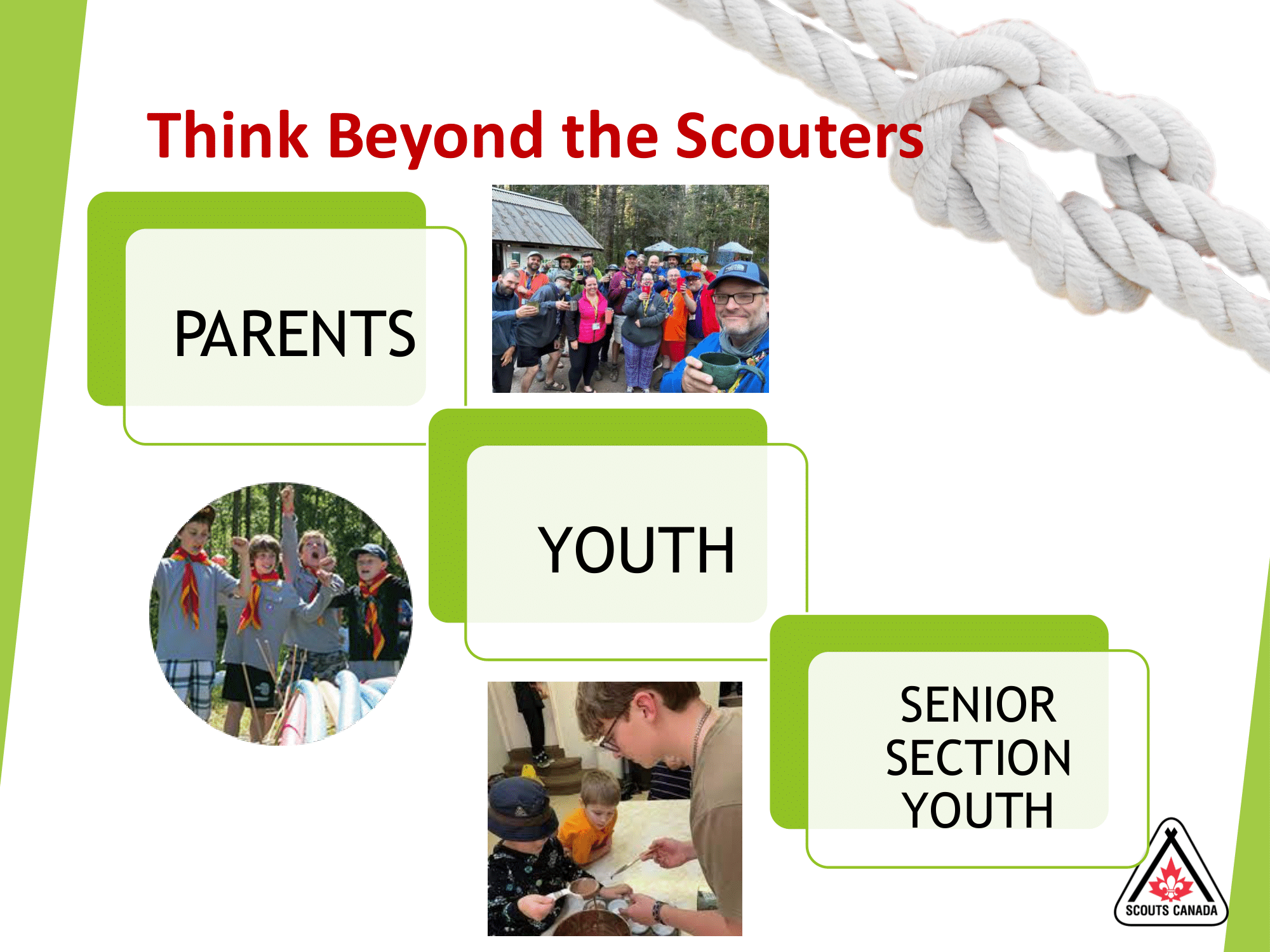 Think Beyond the Scouters

PARENTS

YOUTH

SENIOR SECTION YOUTH

SCOUTS CANADA